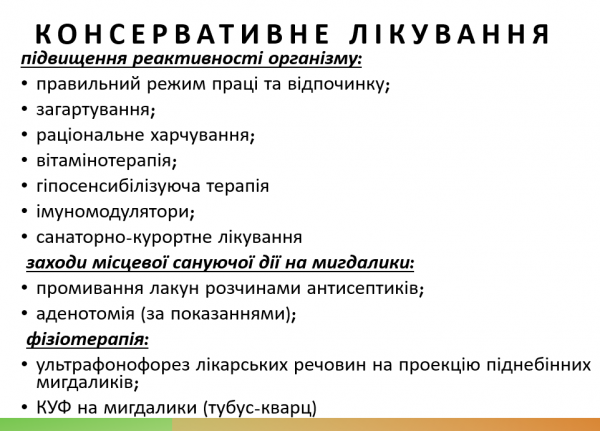 КОНСЕРВАТИВНЕ ЛІКУВАННЯ

підвищення реактивності організму:

• правильний режим праці та відпочинку;
• загартування;
• раціональне харчування;
• вітамінотерапія;
• гіпосенсибілізуюча терапія
• імуномодулятори;
• санаторно-курортне лікування

заходи місцевої сануючої дії на мигдалики:

• промивання лакун розчинами антисептиків;
• аденотомія (за показаннями);

фізіотерапія:

• ультрафонофорез лікарських речовин на проекцію піднебінних мигдаликів;
• КУФ на мигдалики (тубус-кварц)